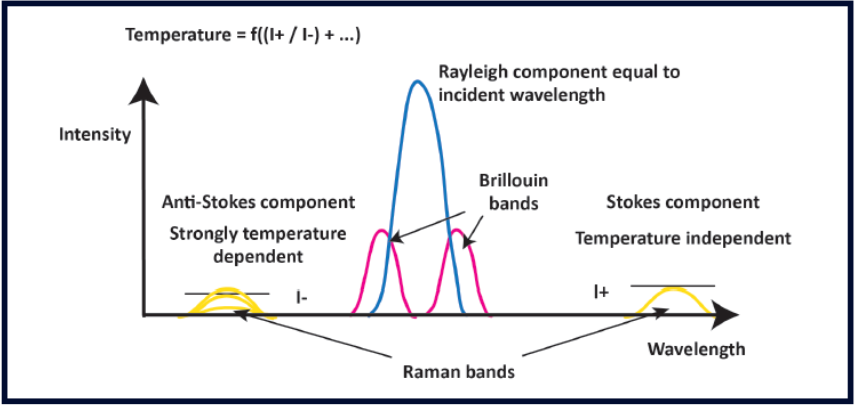 Temperature = f((I+ / I-) + ...)

Rayleigh component equal to incident wavelength

Intensity

Brillouin bands

Anti-Stokes component

Strongly temperature dependent

Stokes component

Temperature independent

I-

I+

Wavelength

Raman bands